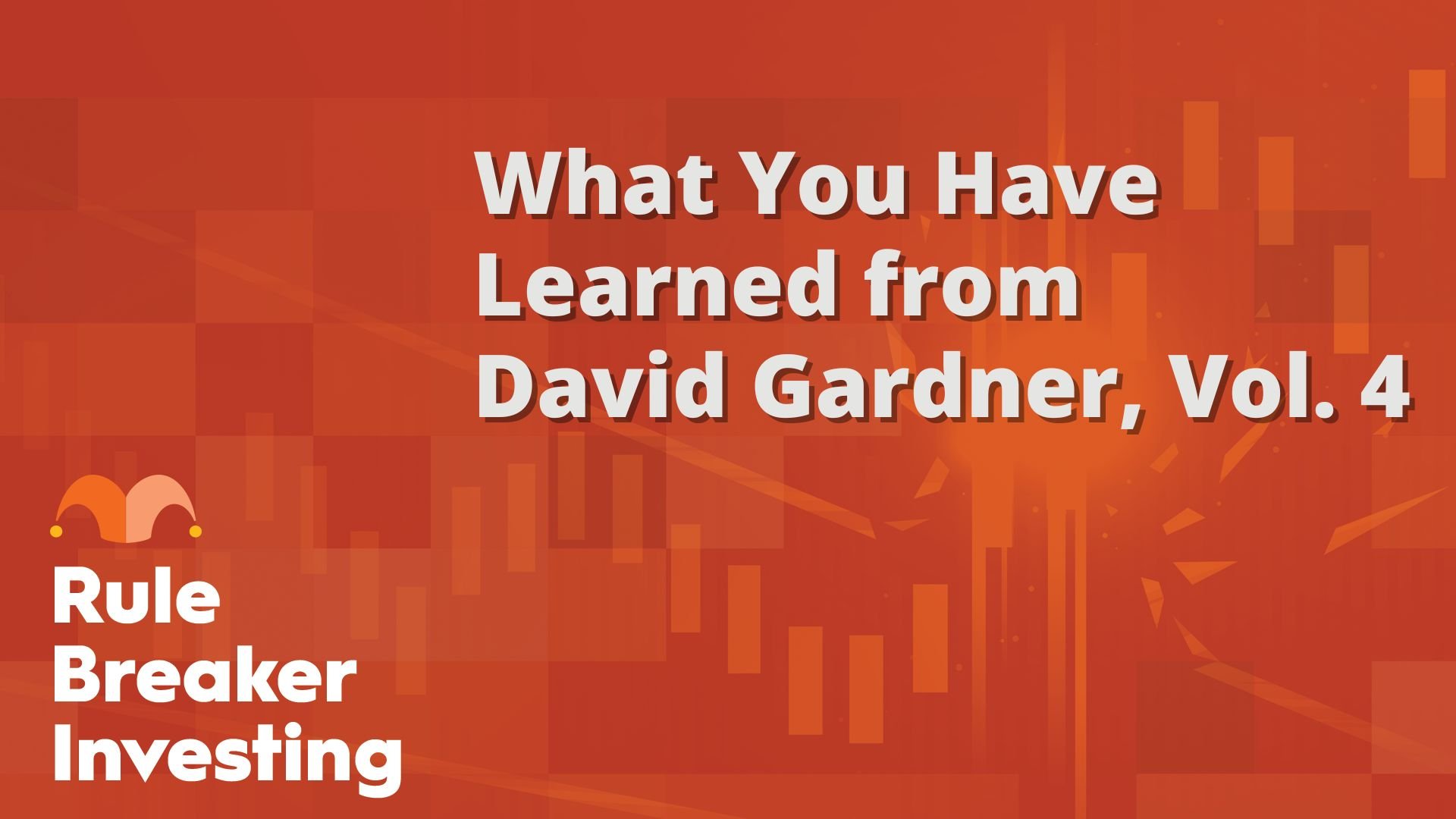 What You Have Learned from David Gardner, Vol. 4

Rule Breaker Investing